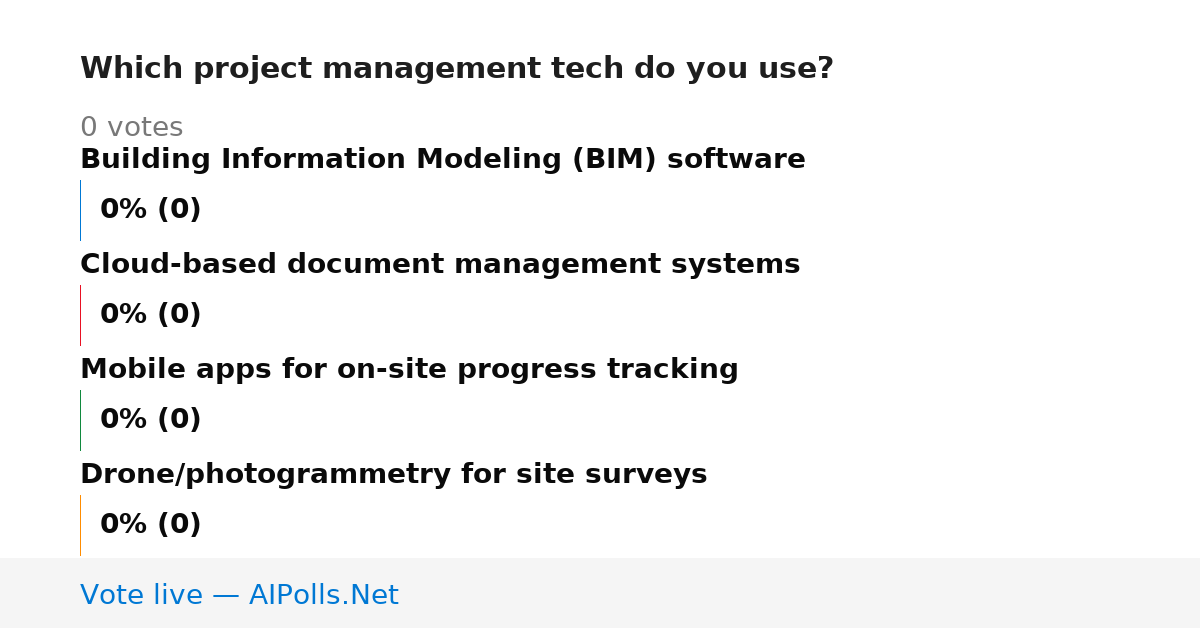 Which project management tech do you use?

0 votes

Building Information Modeling (BIM) software

0% (0)

Cloud-based document management systems

0% (0)

Mobile apps for on-site progress tracking

0% (0)

Drone/photogrammetry for site surveys

0% (0)

Vote live — AIPolls.Net